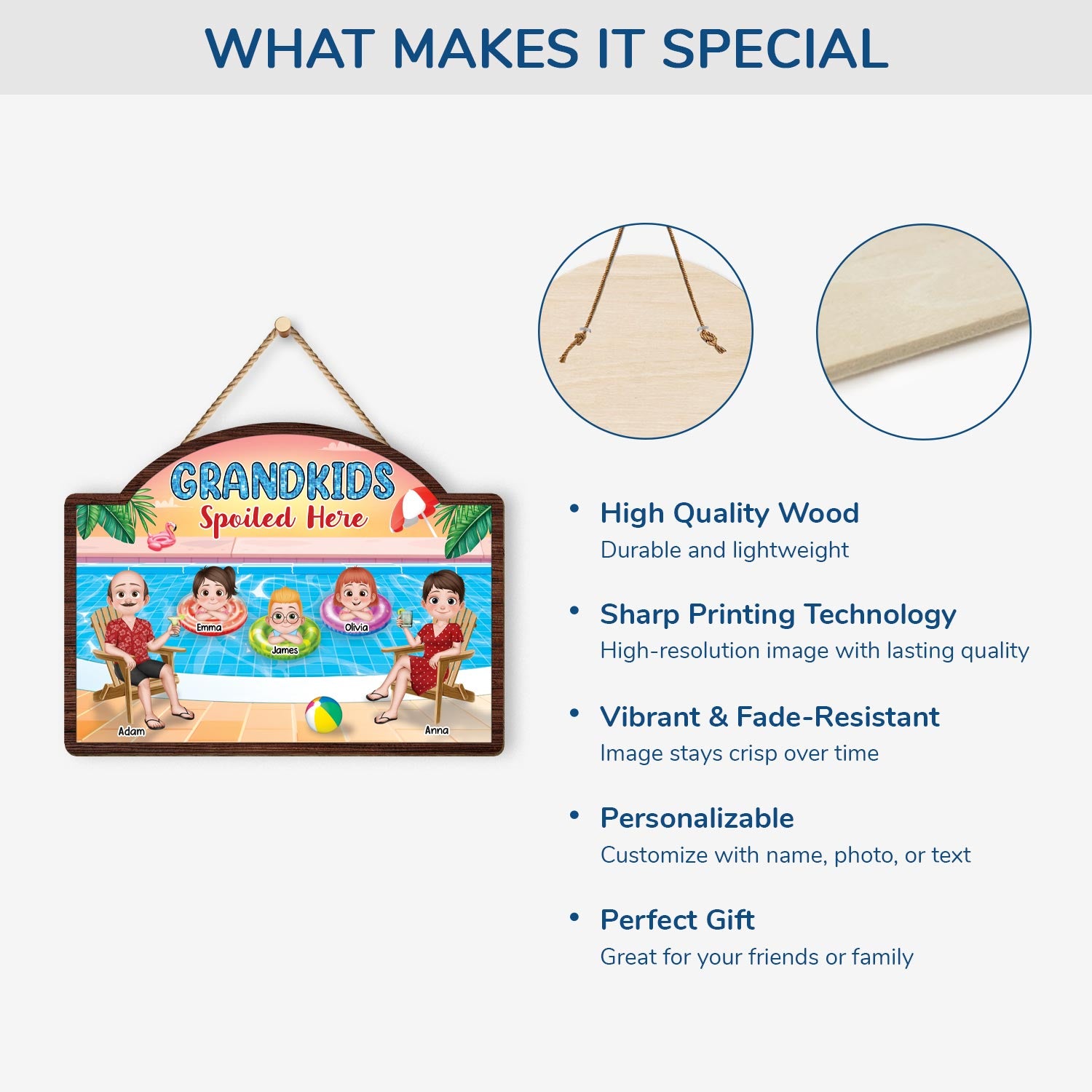 WHAT MAKES IT SPECIAL

GRANDKIDS
Spoiled Here

Emma
James
Olivia
Adam
Anna

• High Quality Wood
Durable and lightweight

• Sharp Printing Technology
High-resolution image with lasting quality

• Vibrant & Fade-Resistant
Image stays crisp over time

• Personalizable
Customize with name, photo, or text

• Perfect Gift
Great for your friends or family